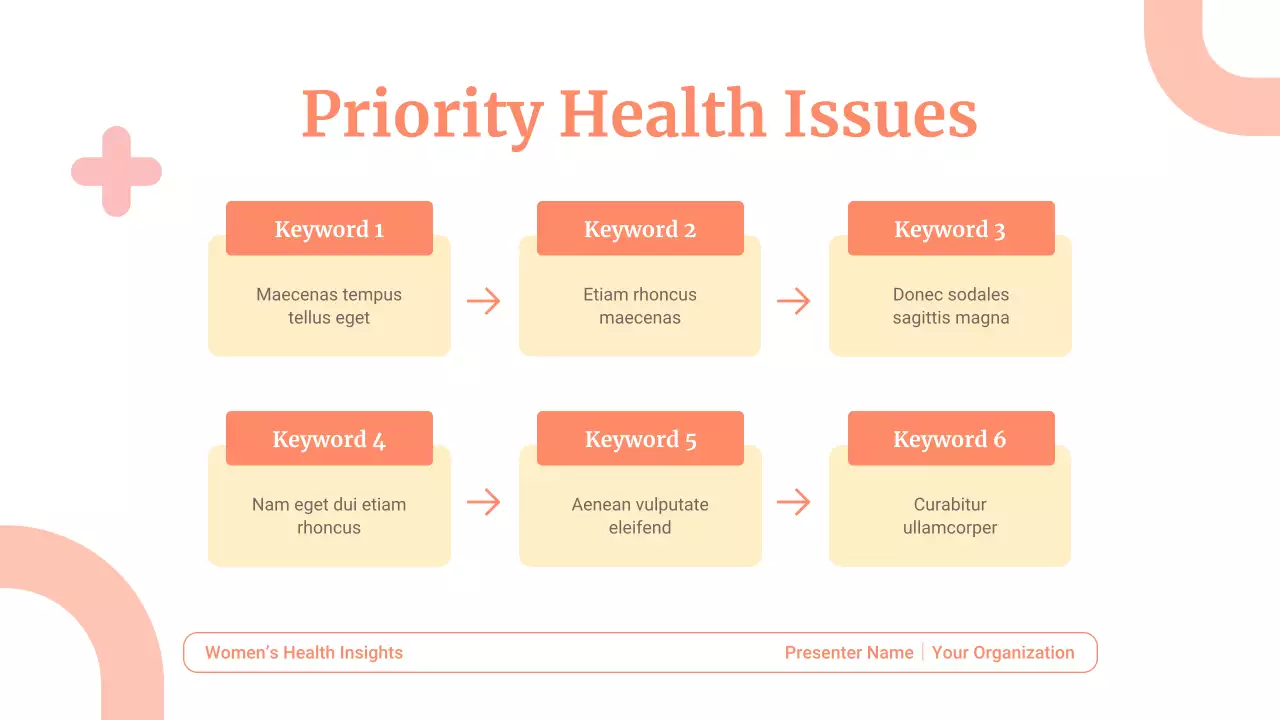 Priority Health Issues

Keyword 1

Maecenas tempus tellus eget

Keyword 2

Etiam rhoncus maecenas

Keyword 3

Donec sodales sagittis magna

Keyword 4

Nam eget dui etiam rhoncus

Keyword 5

Aenean vulputate eleifend

Keyword 6

Curabitur ullamcorper

Women's Health Insights

Presenter Name | Your Organization